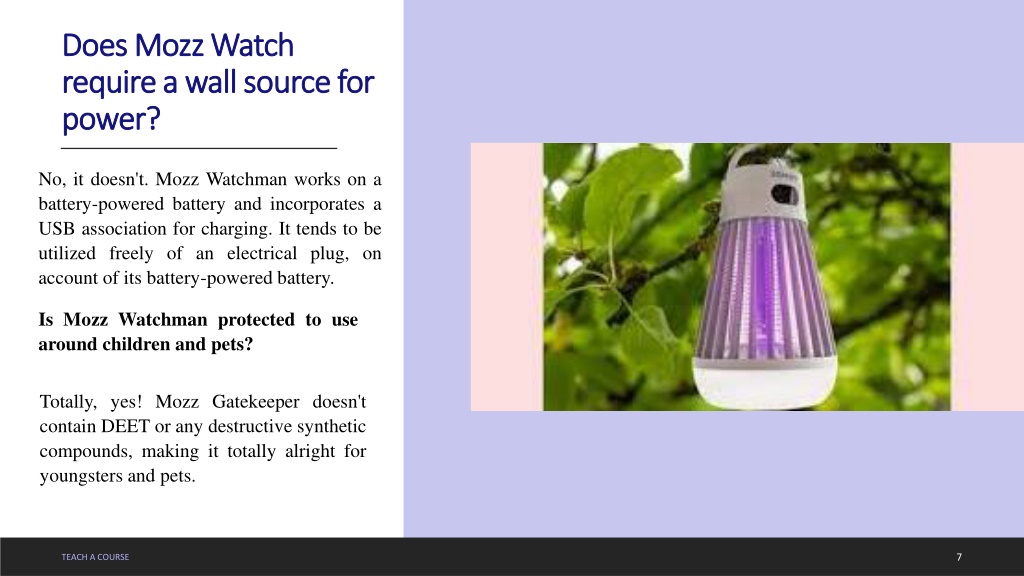 Does Mozz Watch require a wall source for power?

No, it doesn't. Mozz Watchman works on a battery-powered battery and incorporates a USB association for charging. It tends to be utilized freely of an electrical plug, on account of its battery-powered battery.

Is Mozz Watchman protected to use around children and pets?

Totally, yes! Mozz Gatekeeper doesn't contain DEET or any destructive synthetic compounds, making it totally alright for youngsters and pets.

TEACH A COURSE

7